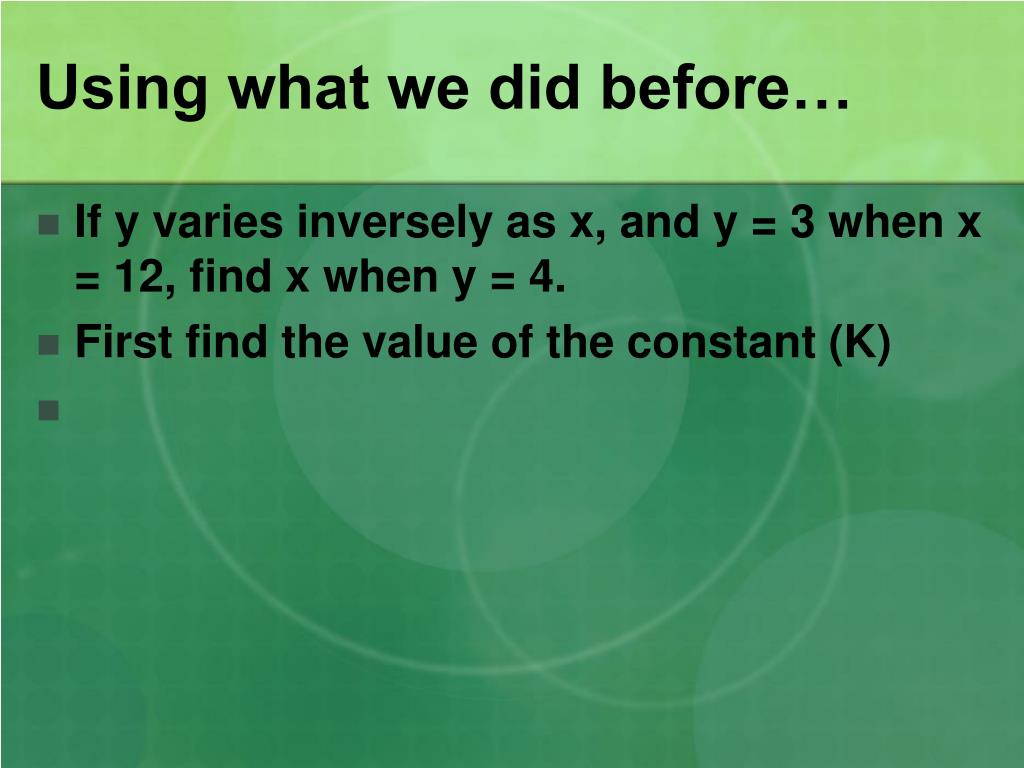 Using what we did before…

If y varies inversely as x, and y = 3 when x = 12, find x when y = 4.

First find the value of the constant (K)